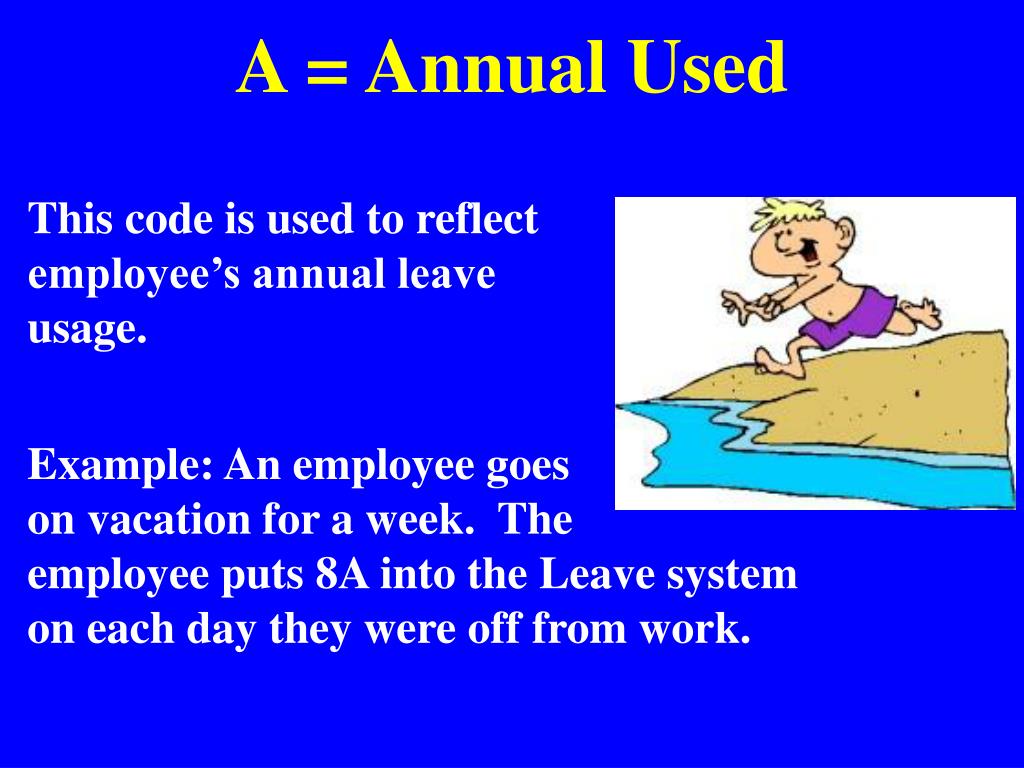 A = Annual Used

This code is used to reflect employee’s annual leave usage.

Example: An employee goes on vacation for a week. The employee puts 8A into the Leave system on each day they were off from work.